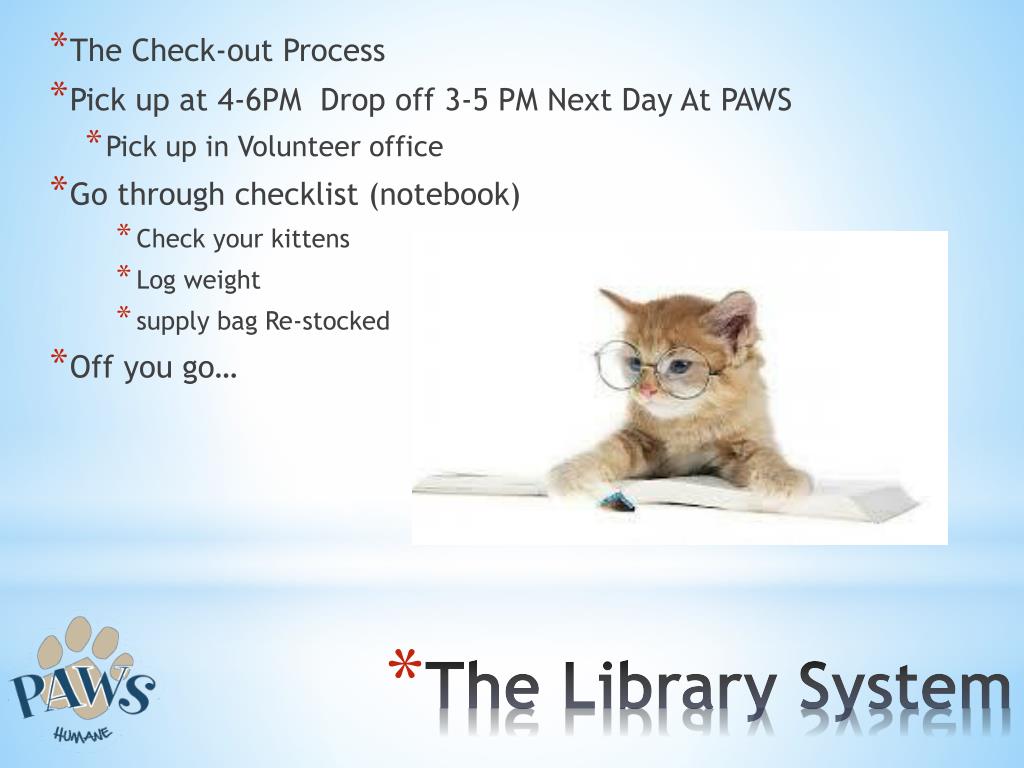 *The Check-out Process
*Pick up at 4-6PM Drop off 3-5 PM Next Day At PAWS
*Pick up in Volunteer office
*Go through checklist (notebook)
*Check your kittens
*Log weight
*supply bag Re-stocked
*Off you go…

PAWS
HUMANE

*The Library System